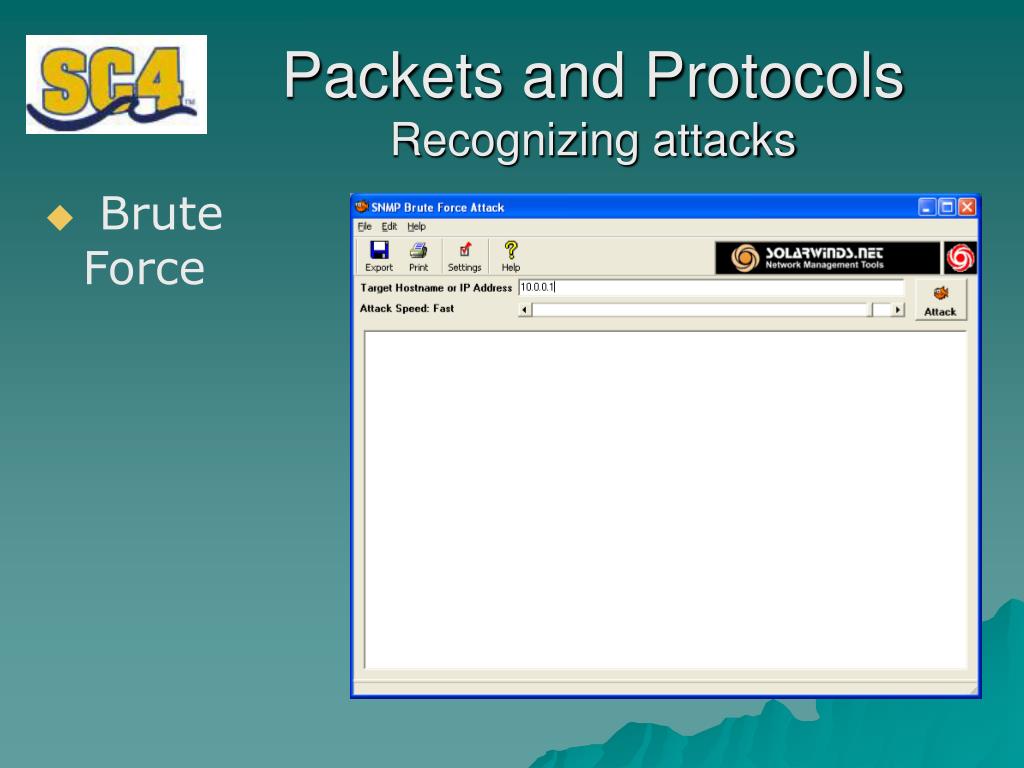 SC4

Packets and Protocols
Recognizing attacks

Brute Force

SNMP Brute Force Attack

File Edit Help

Export Print Settings Help

SOLARWINDS.NET
Network Management Tools

Target Hostname or IP Address 10.0.0.1

Attack Speed: Fast

Attack